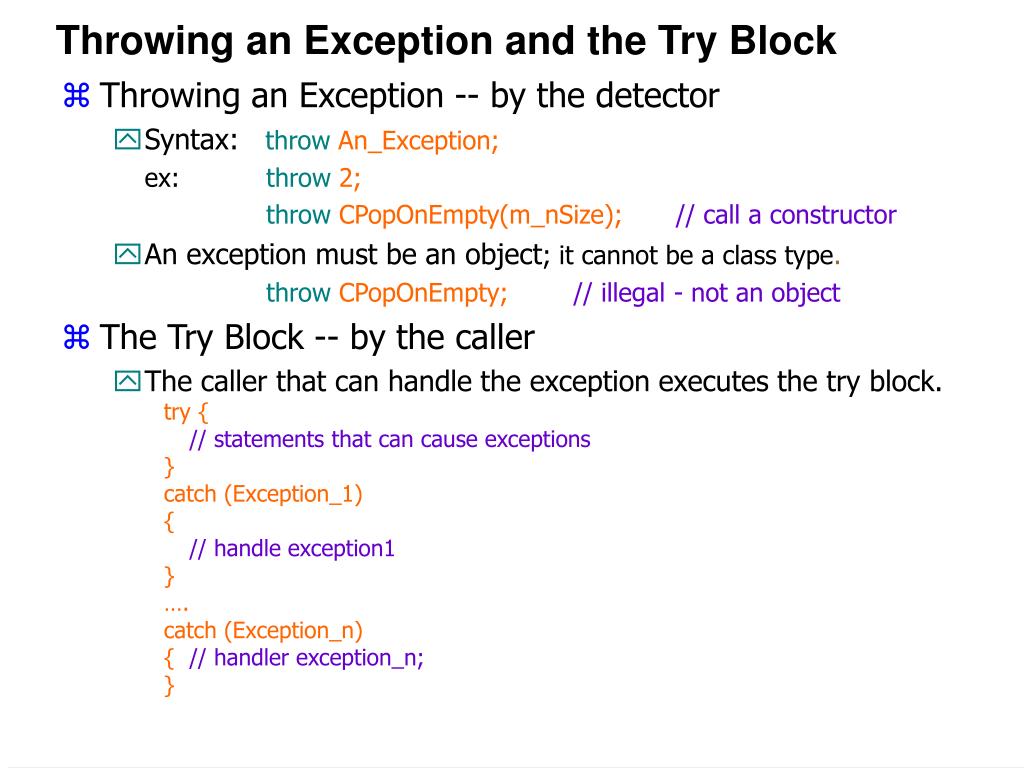 Throwing an Exception and the Try Block

⌘ Throwing an Exception -- by the detector

Syntax: throw An_Exception;

ex: throw 2;

throw CPopOnEmpty(m_nSize); // call a constructor

An exception must be an object; it cannot be a class type.

throw CPopOnEmpty; // illegal - not an object

⌘ The Try Block -- by the caller

The caller that can handle the exception executes the try block.

try {
// statements that can cause exceptions
}
catch (Exception_1)
{
// handle exception1
}
….
catch (Exception_n)
{ // handler exception_n;
}